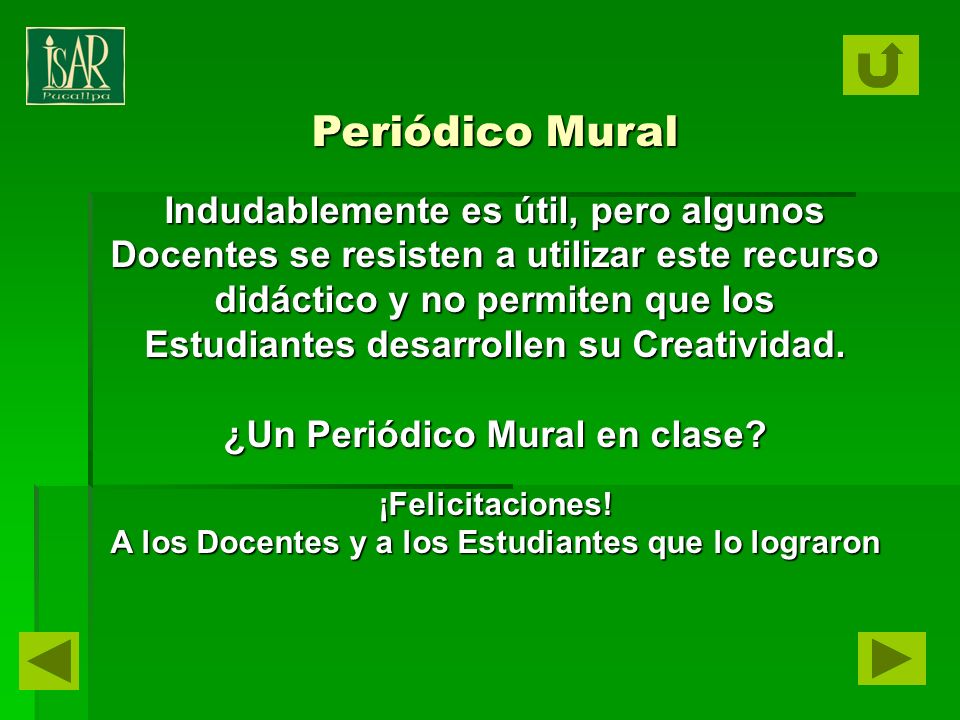 ISAR
Pucallpa

Periódico Mural

Indudablemente es útil, pero algunos Docentes se resisten a utilizar este recurso didáctico y no permiten que los Estudiantes desarrollen su Creatividad.

¿Un Periódico Mural en clase?

¡Felicitaciones!
A los Docentes y a los Estudiantes que lo lograron